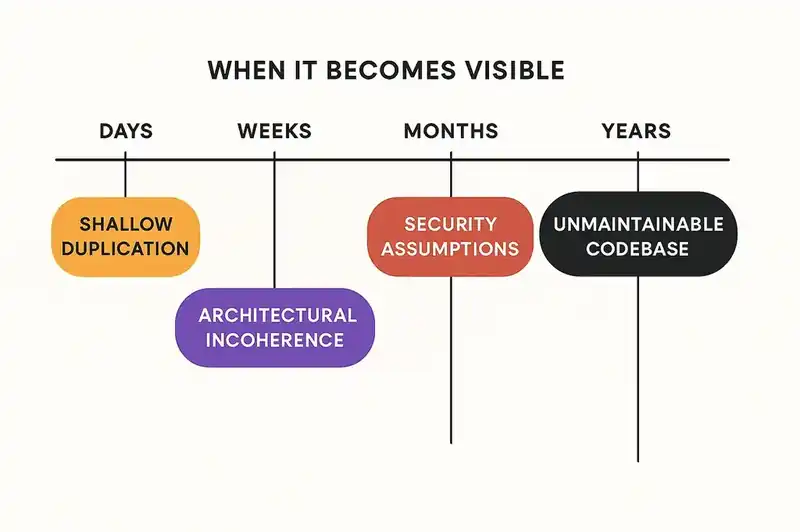 WHEN IT BECOMES VISIBLE

DAYS

WEEKS

MONTHS

YEARS

SHALLOW DUPLICATION

ARCHITECTURAL INCOHERENCE

SECURITY ASSUMPTIONS

UNMAINTAINABLE CODEBASE